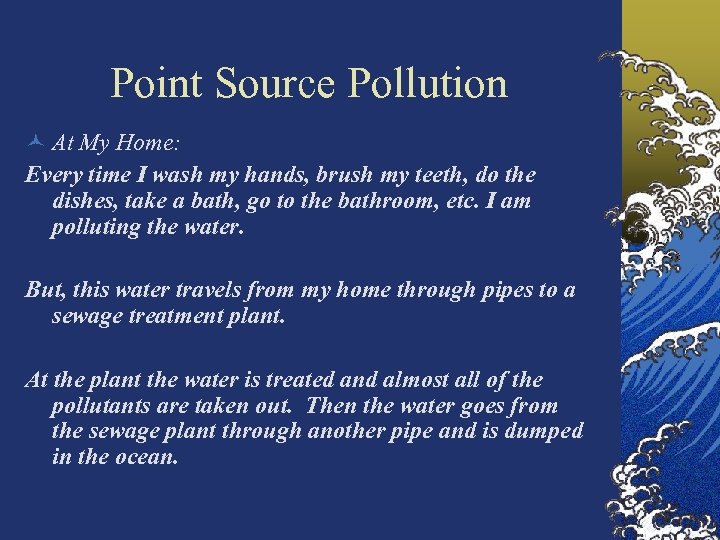 Point Source Pollution

At My Home:

Every time I wash my hands, brush my teeth, do the dishes, take a bath, go to the bathroom, etc. I am polluting the water.

But, this water travels from my home through pipes to a sewage treatment plant.

At the plant the water is treated and almost all of the pollutants are taken out. Then the water goes from the sewage plant through another pipe and is dumped in the ocean.